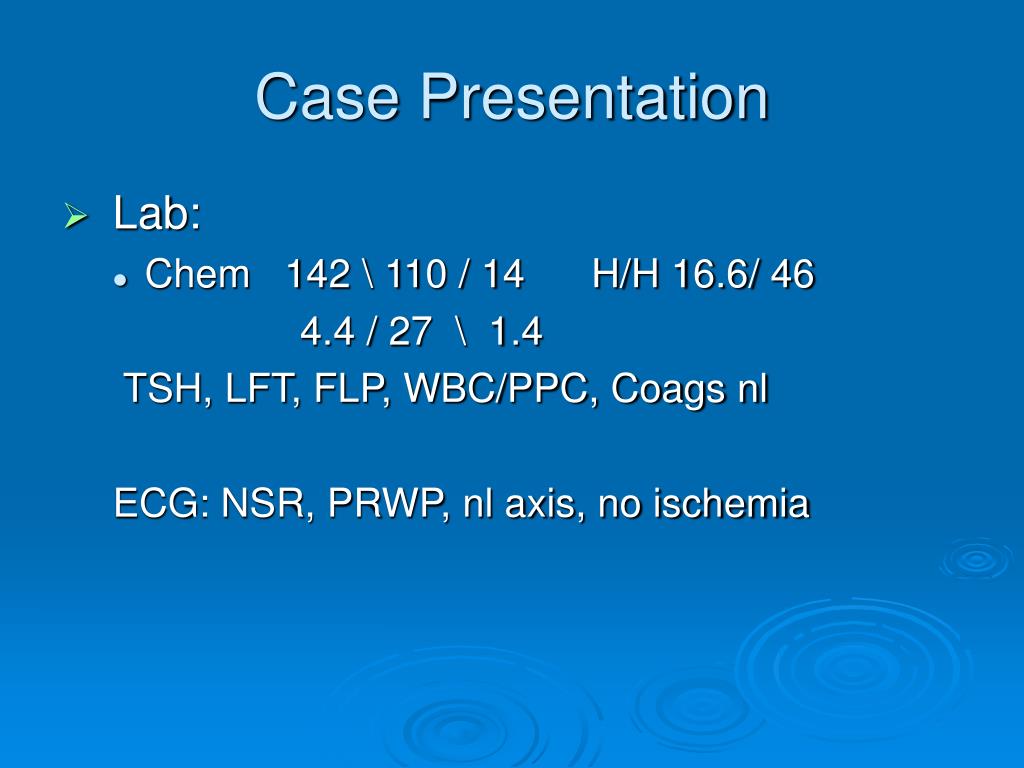 Case Presentation

Lab:

Chem 142 \ 110 / 14 H/H 16.6/ 46

4.4 / 27 \ 1.4

TSH, LFT, FLP, WBC/PPC, Coags nl

ECG: NSR, PRWP, nl axis, no ischemia